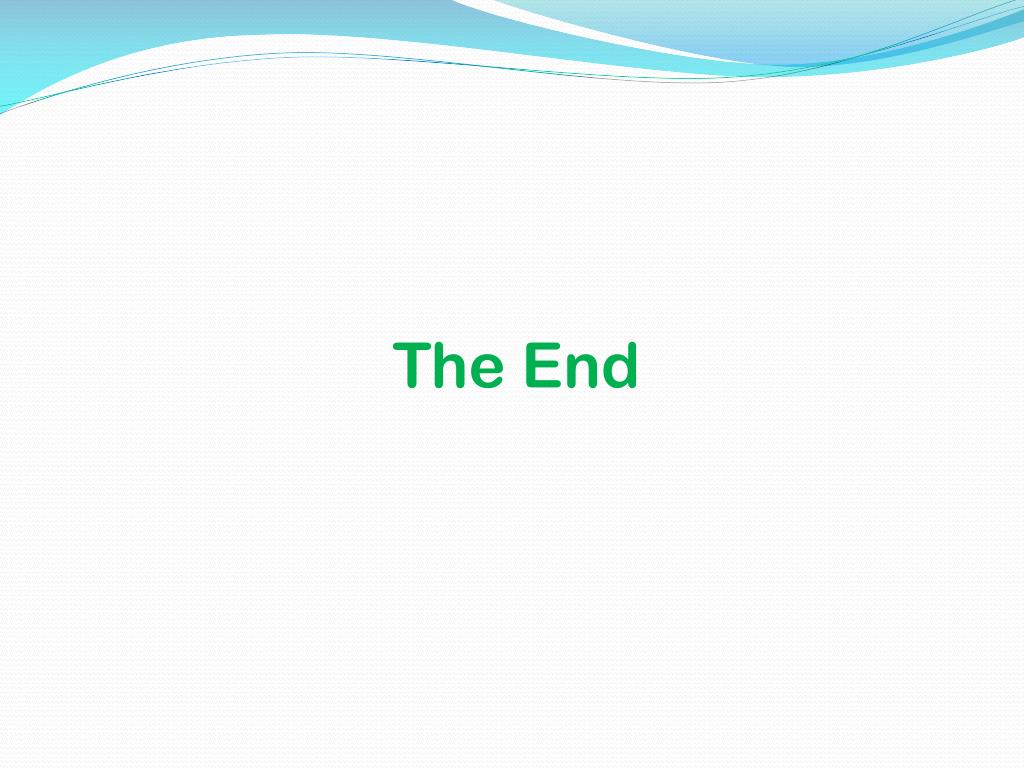 The End